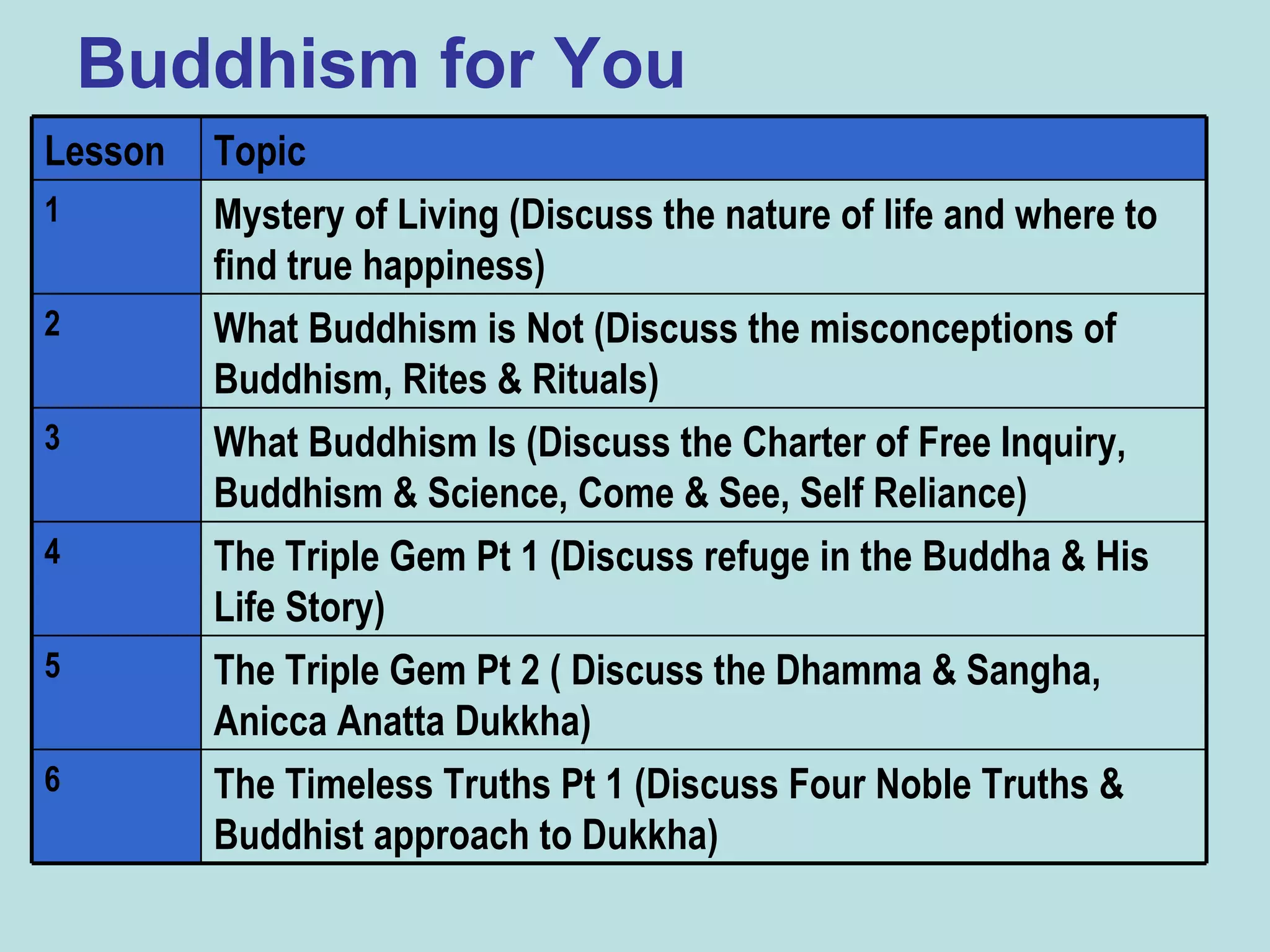 Buddhism for You

| Lesson | Topic |
|---|---|
| 1 | Mystery of Living (Discuss the nature of life and where to find true happiness) |
| 2 | What Buddhism is Not (Discuss the misconceptions of Buddhism, Rites & Rituals) |
| 3 | What Buddhism Is (Discuss the Charter of Free Inquiry, Buddhism & Science, Come & See, Self Reliance) |
| 4 | The Triple Gem Pt 1 (Discuss refuge in the Buddha & His Life Story) |
| 5 | The Triple Gem Pt 2 ( Discuss the Dhamma & Sangha, Anicca Anatta Dukkha) |
| 6 | The Timeless Truths Pt 1 (Discuss Four Noble Truths & Buddhist approach to Dukkha) |